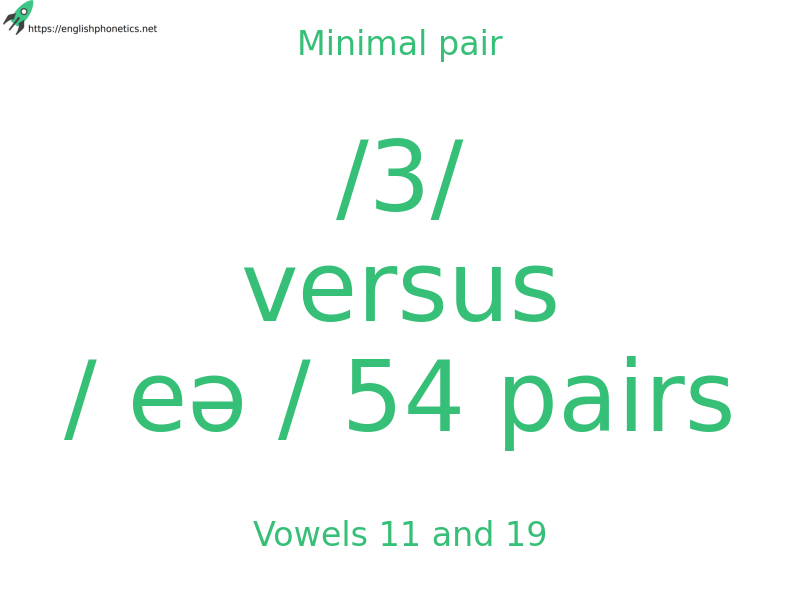 https://englishphonetics.net

Minimal pair

/3/
versus
/ eə / 54 pairs

Vowels 11 and 19